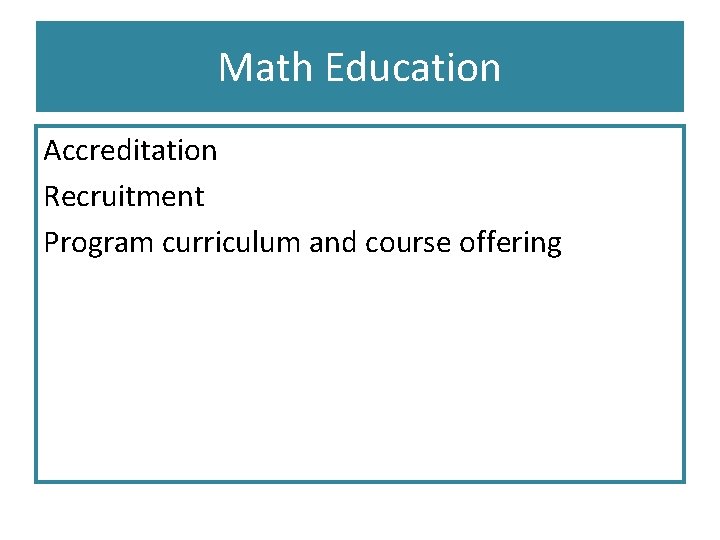 Math Education

Accreditation
Recruitment
Program curriculum and course offering